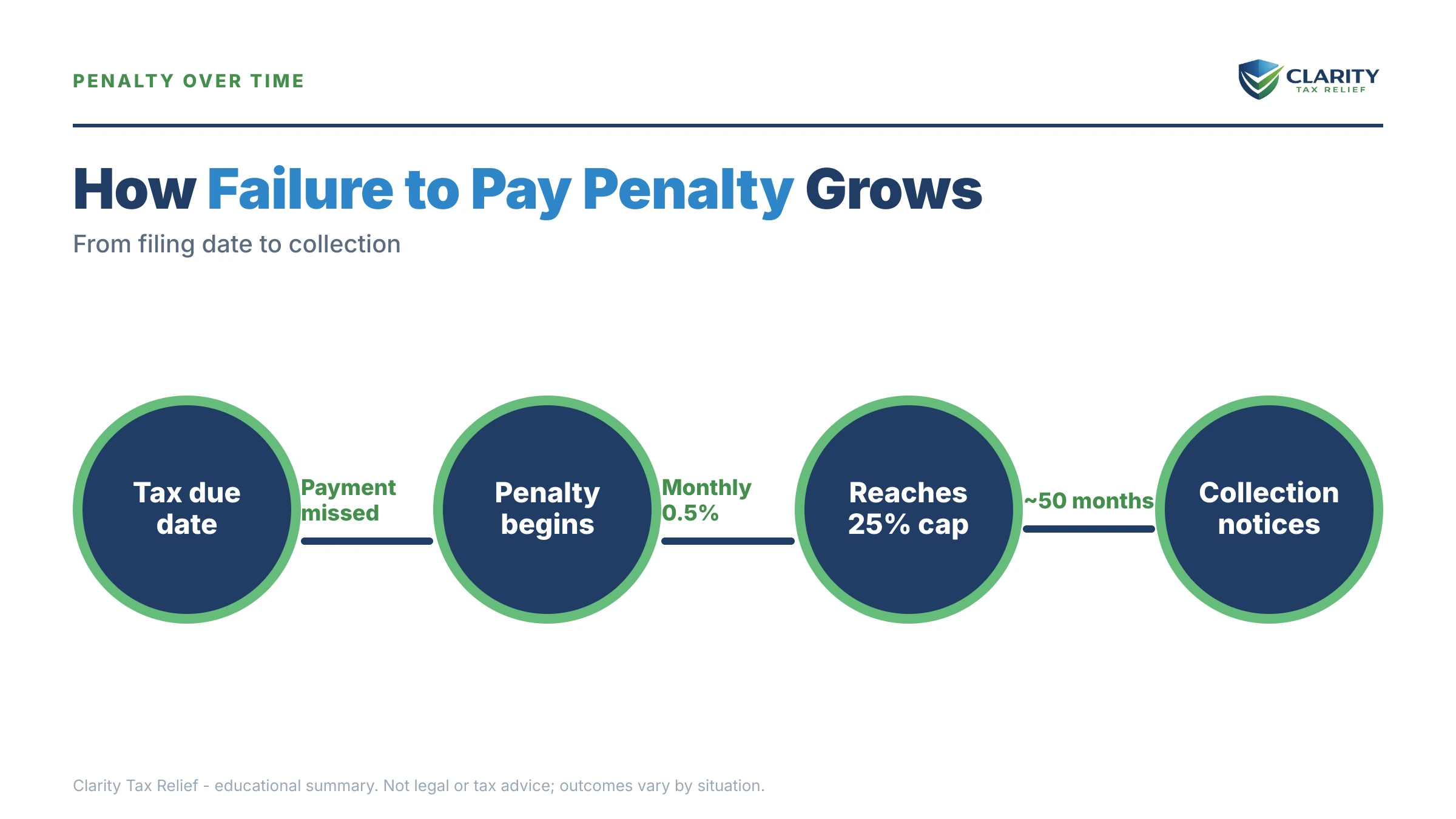 PENALTY OVER TIME

CLARITY
TAX RELIEF

How Failure to Pay Penalty Grows

From filing date to collection

Tax due date

Payment missed

Penalty begins

Monthly 0.5%

Reaches 25% cap

~50 months

Collection notices

Clarity Tax Relief - educational summary. Not legal or tax advice; outcomes vary by situation.